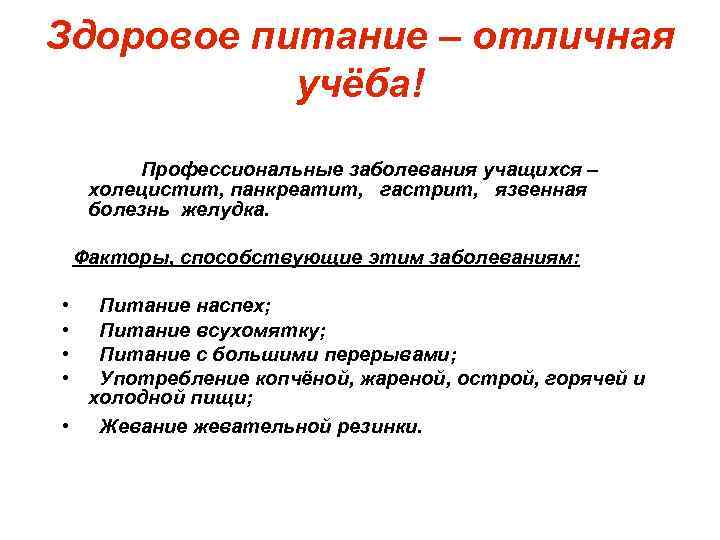 Здоровое питание – отличная учёба!

Профессиональные заболевания учащихся – холецистит, панкреатит, гастрит, язвенная болезнь желудка.

Факторы, способствующие этим заболеваниям:

• Питание наспех;
• Питание всухомятку;
• Питание с большими перерывами;
• Употребление копчёной, жареной, острой, горячей и холодной пищи;
• Жевание жевательной резинки.